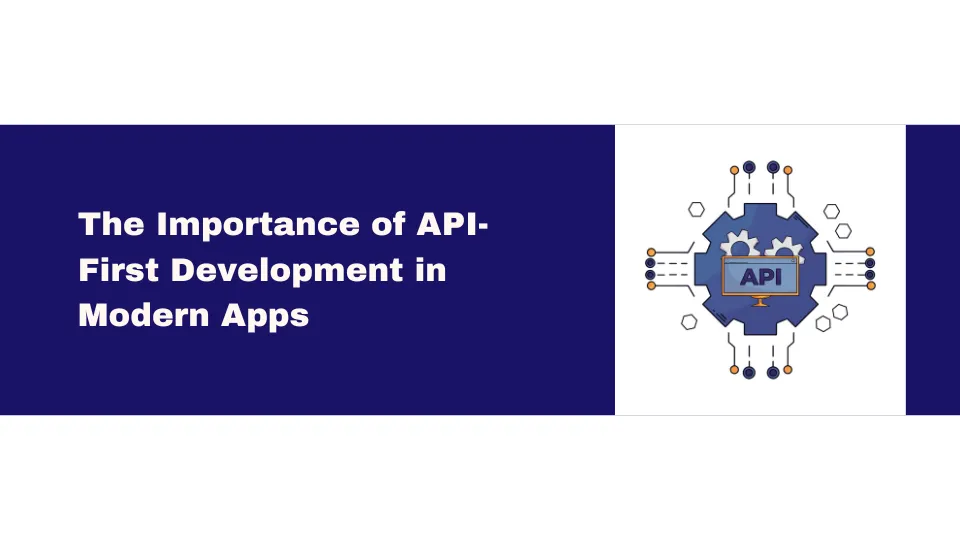 The Importance of API-First Development in Modern Apps

API